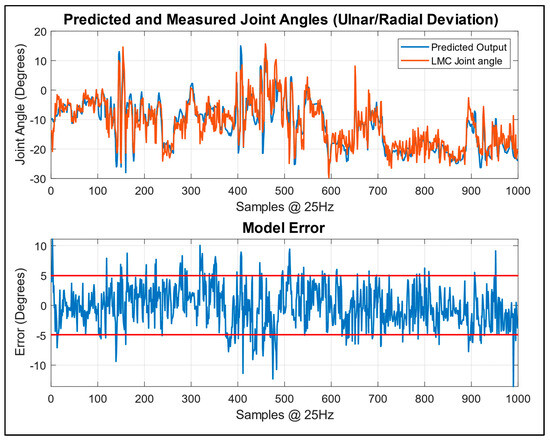 Predicted and Measured Joint Angles (Ulnar/Radial Deviation)

Predicted Output
LMC Joint angle

Joint Angle (Degrees)

20
10
0
-10
-20
-30

0 100 200 300 400 500 600 700 800 900 1000

Samples @ 25Hz

Model Error

Error (Degrees)

10
5
0
-5
-10

0 100 200 300 400 500 600 700 800 900 1000

Samples @ 25Hz